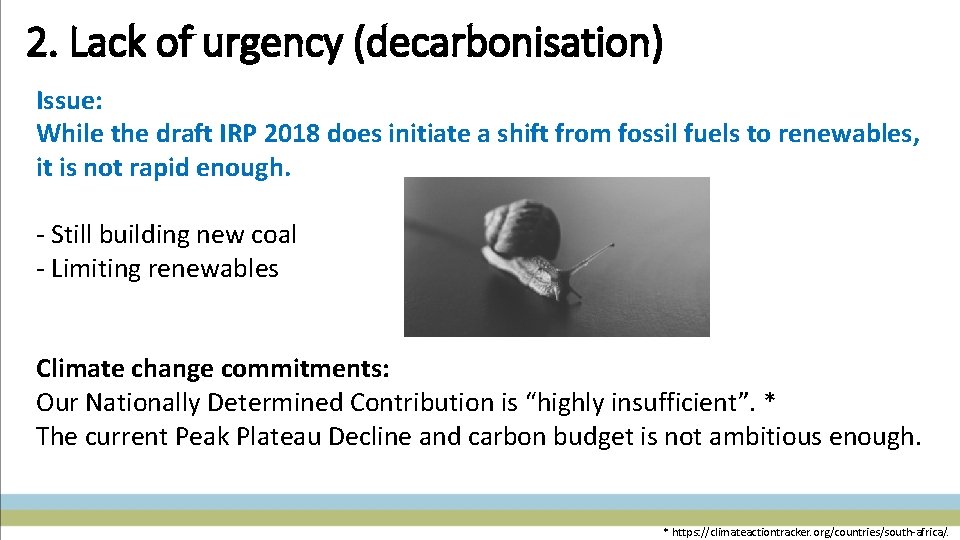 2. Lack of urgency (decarbonisation)

Issue:
While the draft IRP 2018 does initiate a shift from fossil fuels to renewables, it is not rapid enough.

- Still building new coal
- Limiting renewables

Climate change commitments:
Our Nationally Determined Contribution is “highly insufficient”. *
The current Peak Plateau Decline and carbon budget is not ambitious enough.

* https://climateactiontracker.org/countries/south-africa/.